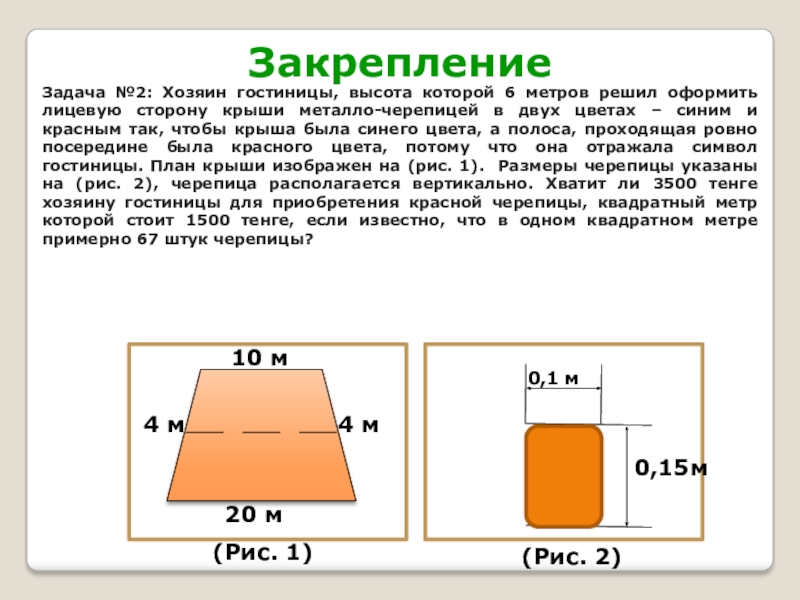 Закрепление

Задача №2: Хозяин гостиницы, высота которой 6 метров решил оформить лицевую сторону крыши металло-черепицей в двух цветах – синим и красным так, чтобы крыша была синего цвета, а полоса, проходящая ровно посередине была красного цвета, потому что она отражала символ гостиницы. План крыши изображен на (рис. 1). Размеры черепицы указаны на (рис. 2), черепица располагается вертикально. Хватит ли 3500 тенге хозяину гостиницы для приобретения красной черепицы, квадратный метр которой стоит 1500 тенге, если известно, что в одном квадратном метре примерно 67 штук черепицы?

10 м

4 м

4 м

20 м

(Рис. 1)

0,1 м

0,15м

(Рис. 2)